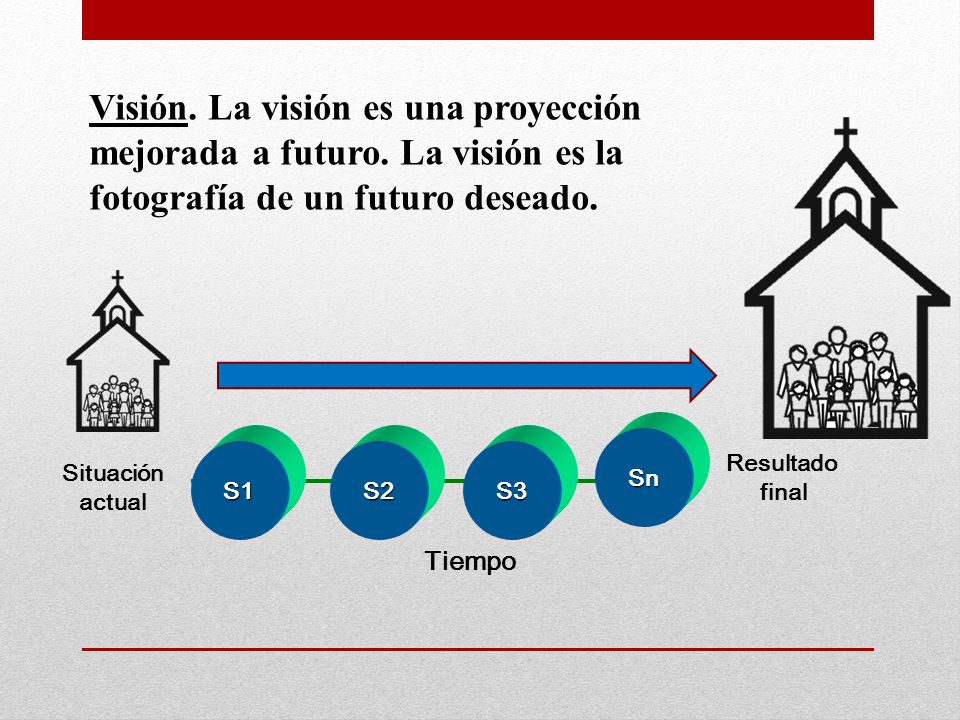 Visión. La visión es una proyección mejorada a futuro. La visión es la fotografía de un futuro deseado.

Situación actual

S1

S2

S3

Sn

Resultado final

Tiempo